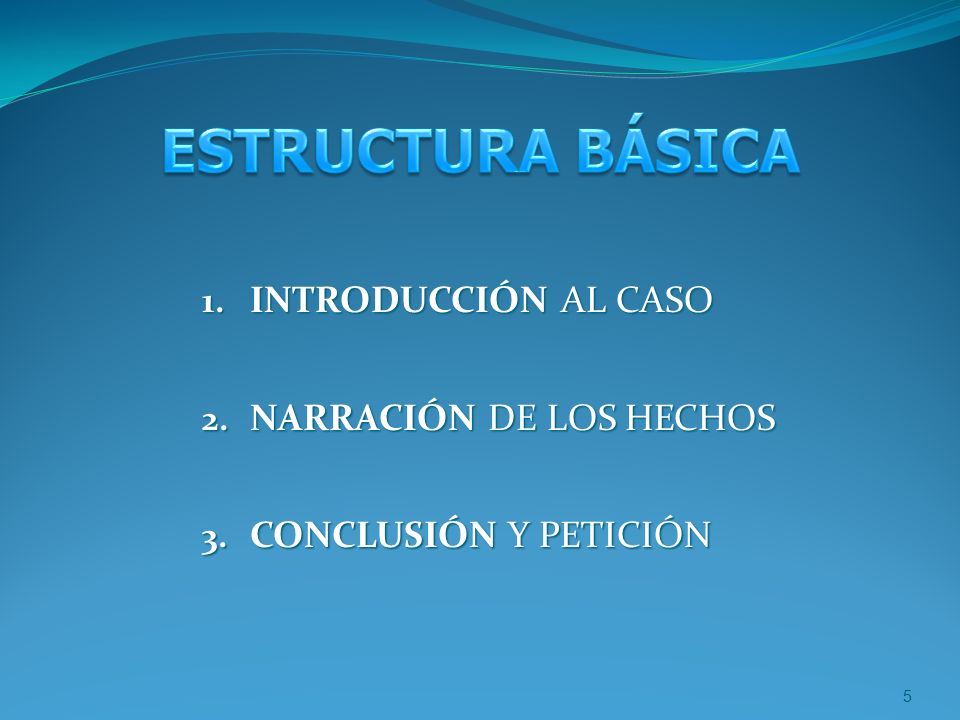 ESTRUCTURA BÁSICA

1. INTRODUCCIÓN AL CASO

2. NARRACIÓN DE LOS HECHOS

3. CONCLUSIÓN Y PETICIÓN

5